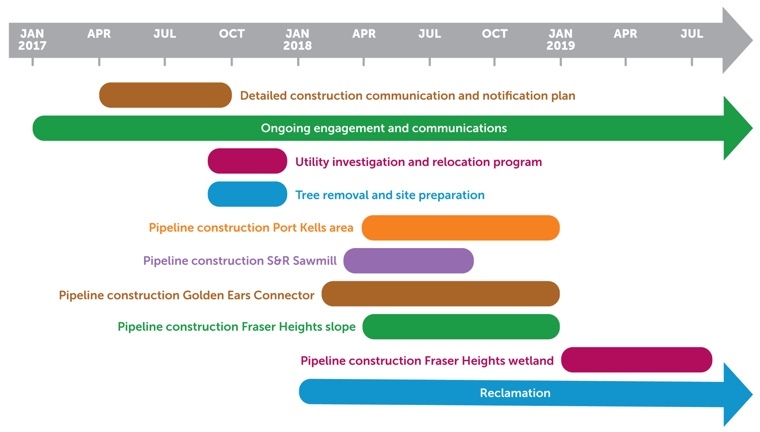 JAN 2017 APR JUL OCT JAN 2018 APR JUL OCT JAN 2019 APR JUL

Detailed construction communication and notification plan

Ongoing engagement and communications

Utility investigation and relocation program

Tree removal and site preparation

Pipeline construction Port Kells area

Pipeline construction S&R Sawmill

Pipeline construction Golden Ears Connector

Pipeline construction Fraser Heights slope

Pipeline construction Fraser Heights wetland

Reclamation